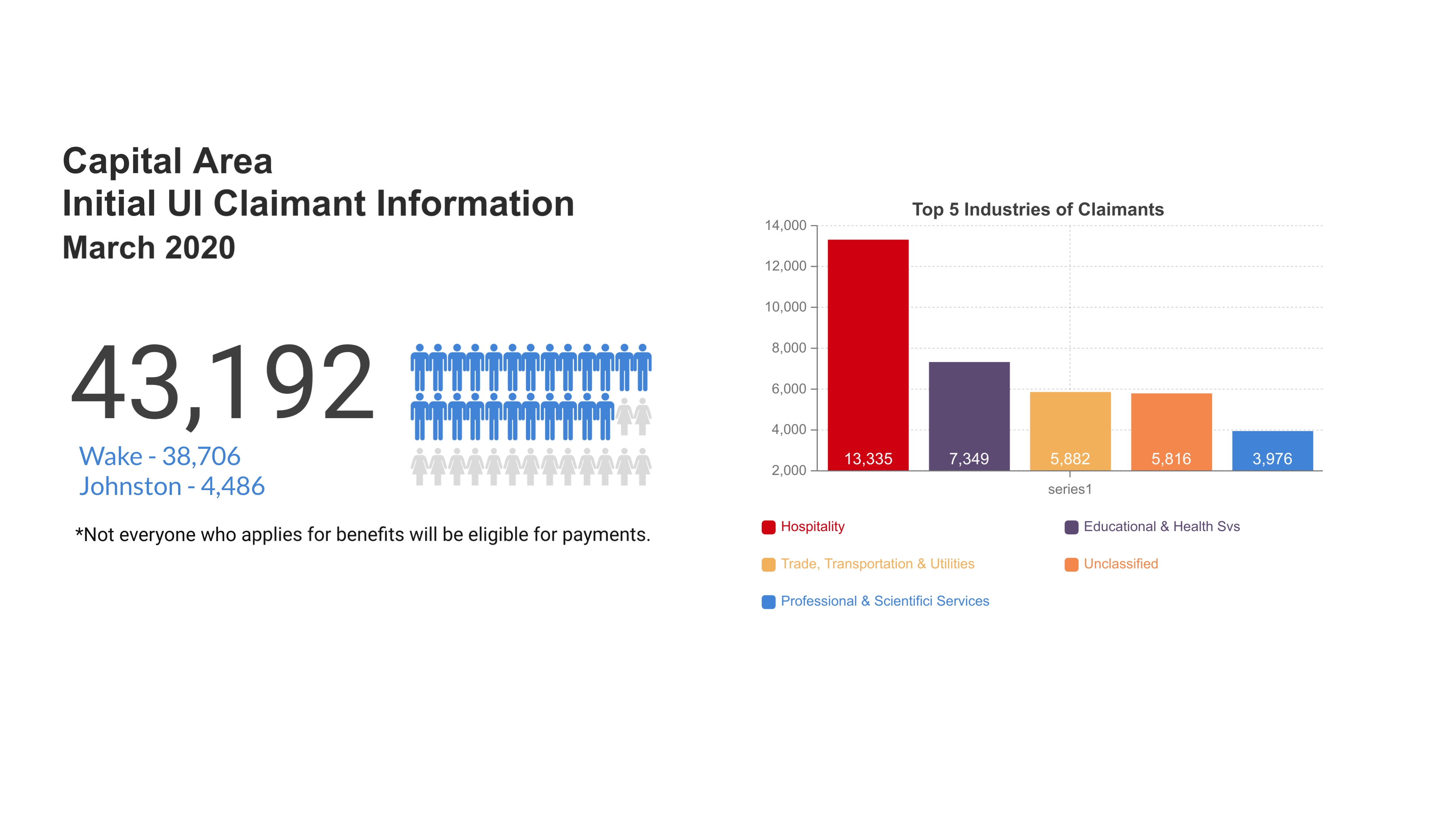 Capital Area
Initial UI Claimant Information
March 2020

43,192
Wake - 38,706
Johnston - 4,486

*Not everyone who applies for benefits will be eligible for payments.

Top 5 Industries of Claimants

14,000
12,000
10,000
8,000
6,000
4,000
2,000

13,335
7,349
5,882
5,816
3,976

series1

Hospitality
Educational & Health Svs
Trade, Transportation & Utilities
Unclassified
Professional & Scientifici Services